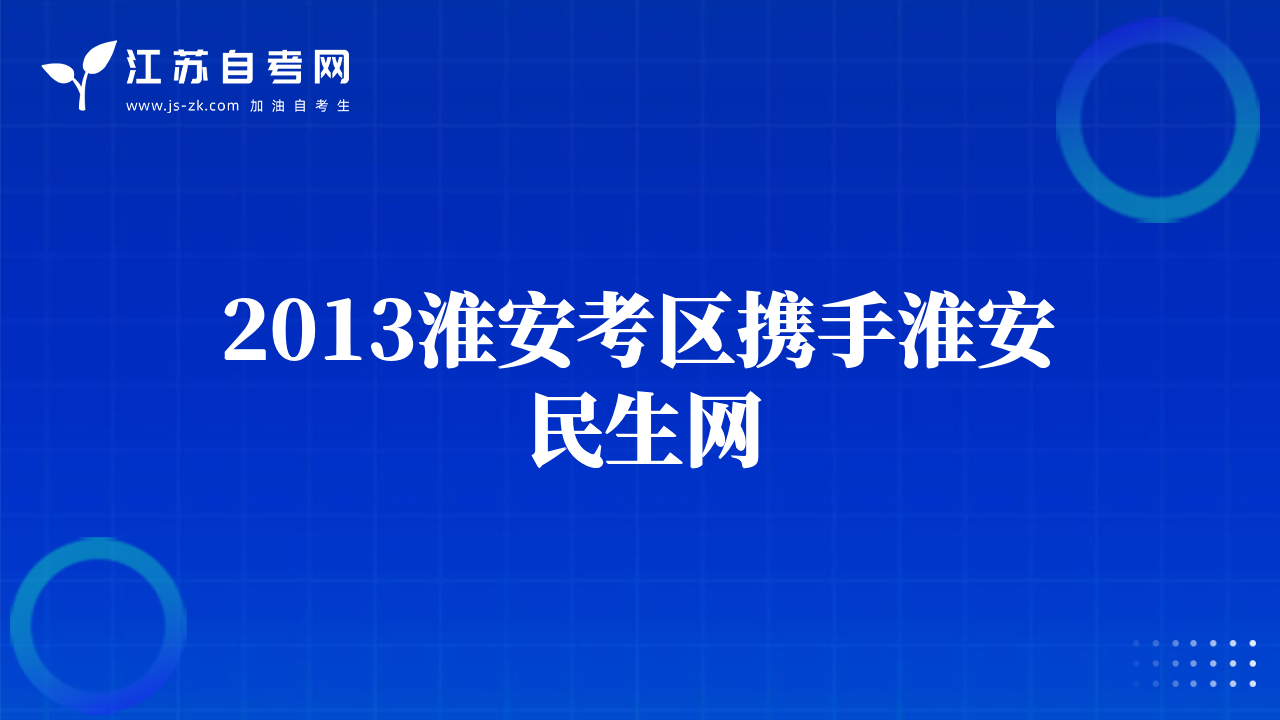 江苏自考网
www.js-zk.com 加油自考生

2013淮安考区携手淮安民生网